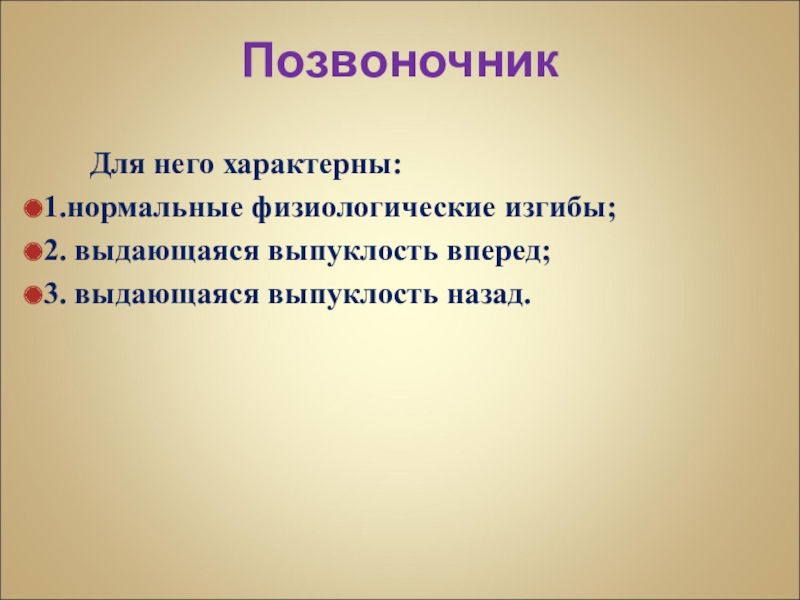 Позвоночник

Для него характерны:

1.нормальные физиологические изгибы;

2. выдающаяся выпуклость вперед;

3. выдающаяся выпуклость назад.